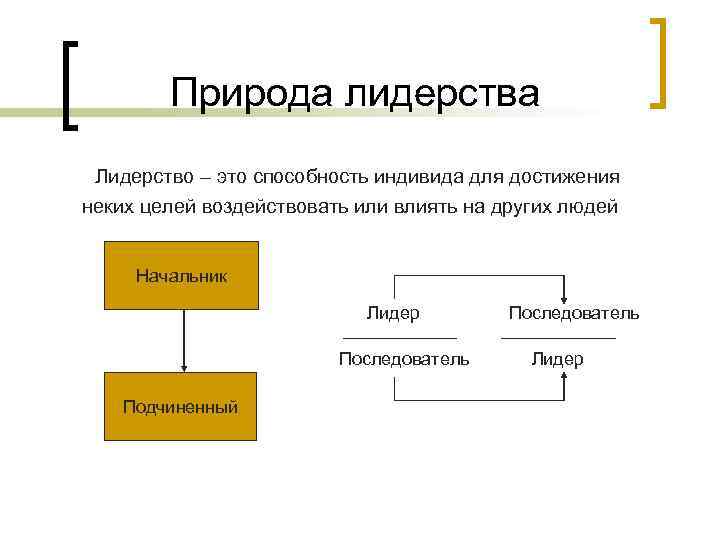 Природа лидерства

Лидерство – это способность индивида для достижения неких целей воздействовать или влиять на других людей

Начальник

Подчиненный

Лидер

Последователь

Последователь

Лидер